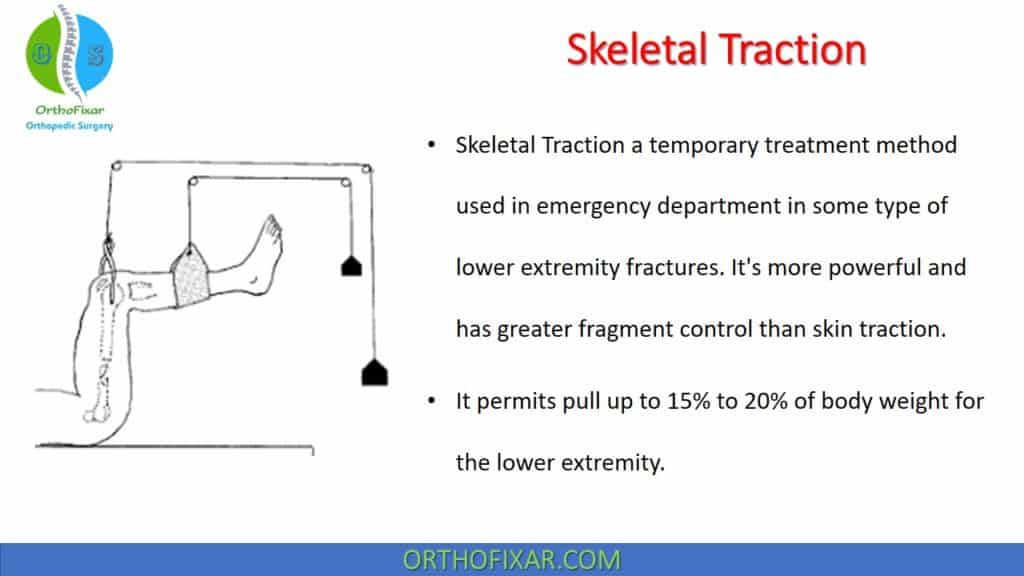 O S

OrthoFixar
Orthopedic Surgery

Skeletal Traction

• Skeletal Traction a temporary treatment method used in emergency department in some type of lower extremity fractures. It's more powerful and has greater fragment control than skin traction.

• It permits pull up to 15% to 20% of body weight for the lower extremity.

ORTHOFIXAR.COM